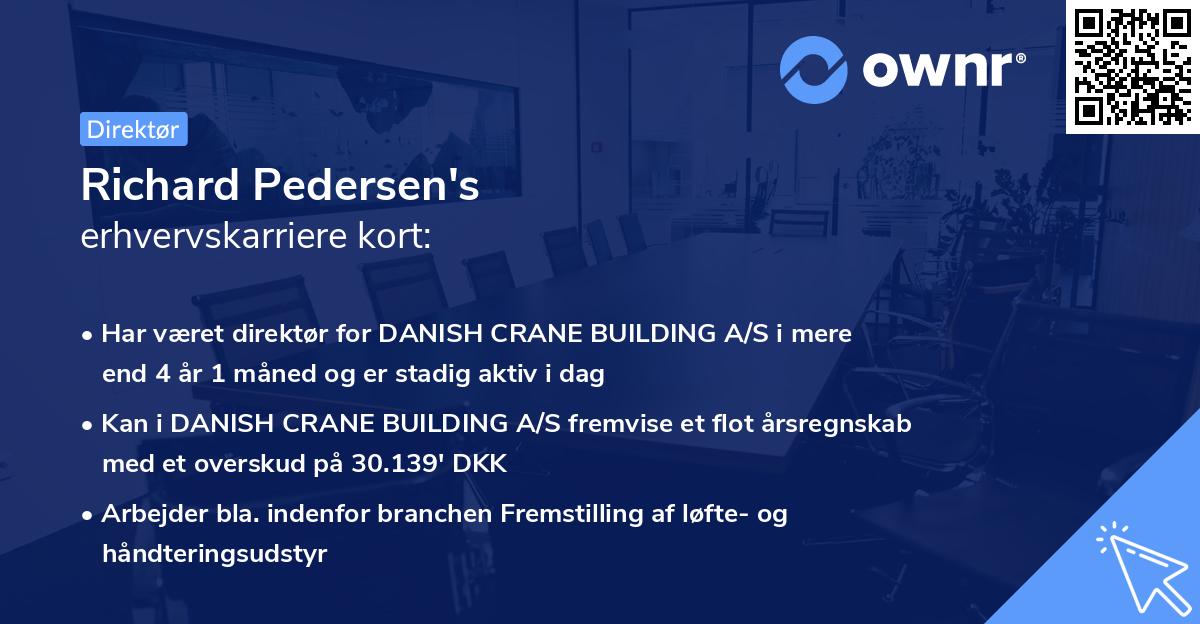 ownr®

Direktør

Richard Pedersen's
erhvervskarriere kort:

• Har været direktør for DANISH CRANE BUILDING A/S i mere end 4 år 1 måned og er stadig aktiv i dag

• Kan i DANISH CRANE BUILDING A/S fremvise et flot årsregnskab med et overskud på 30.139' DKK

• Arbejder bla. indenfor branchen Fremstilling af løfte- og håndteringsudstyr